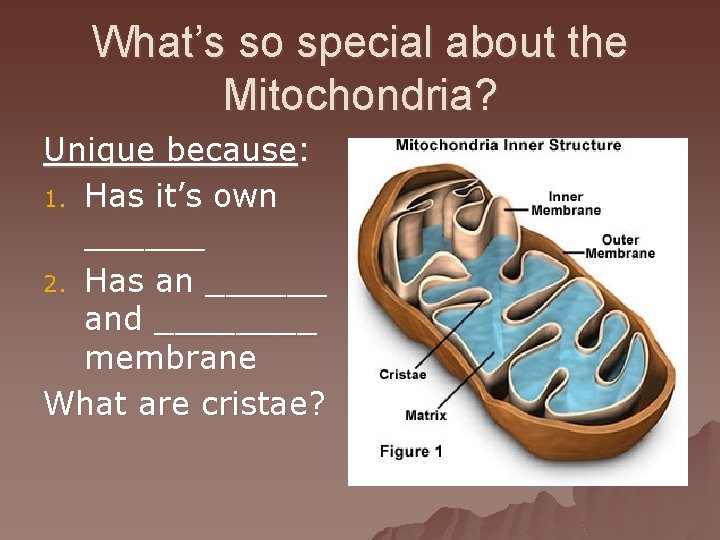 What's so special about the Mitochondria?

Unique because:
1. Has it's own ______
2. Has an ______ and ________ membrane

What are cristae?

Mitochondria Inner Structure

Inner Membrane

Outer Membrane

Cristae

Matrix

Figure 1